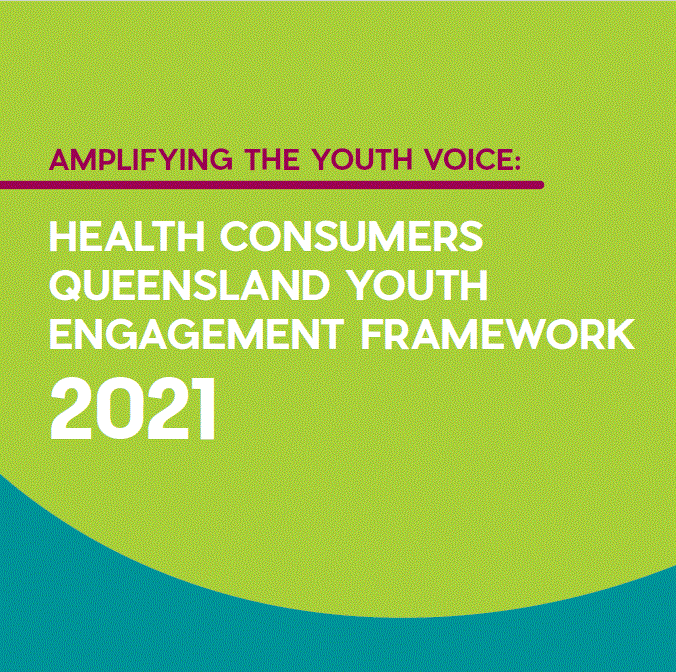 AMPLIFYING THE YOUTH VOICE:

HEALTH CONSUMERS QUEENSLAND YOUTH ENGAGEMENT FRAMEWORK 2021